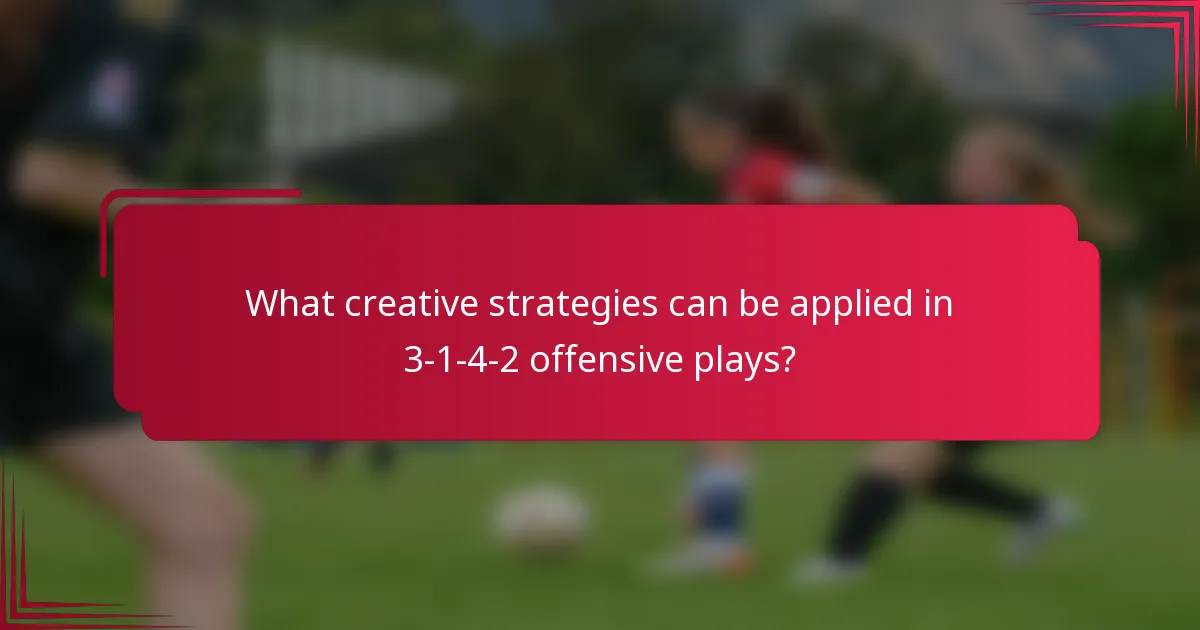 What creative strategies can be applied in 3-1-4-2 offensive plays?